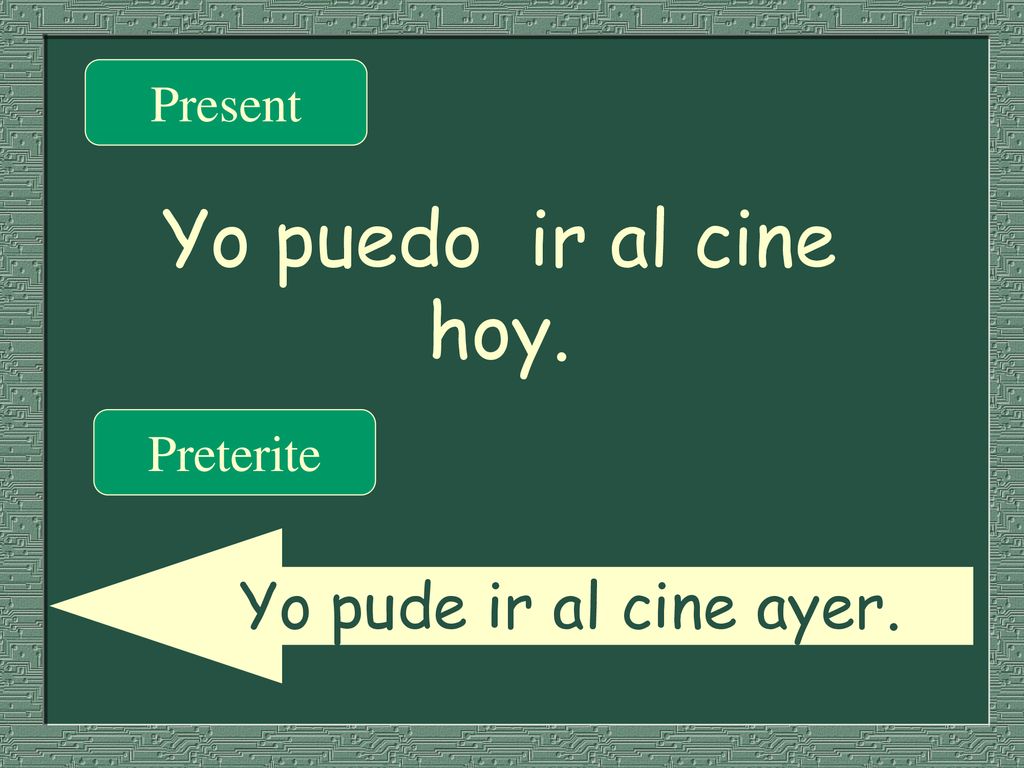 Present

Yo puedo  ir al cine hoy.

Preterite

Yo pude ir al cine ayer.